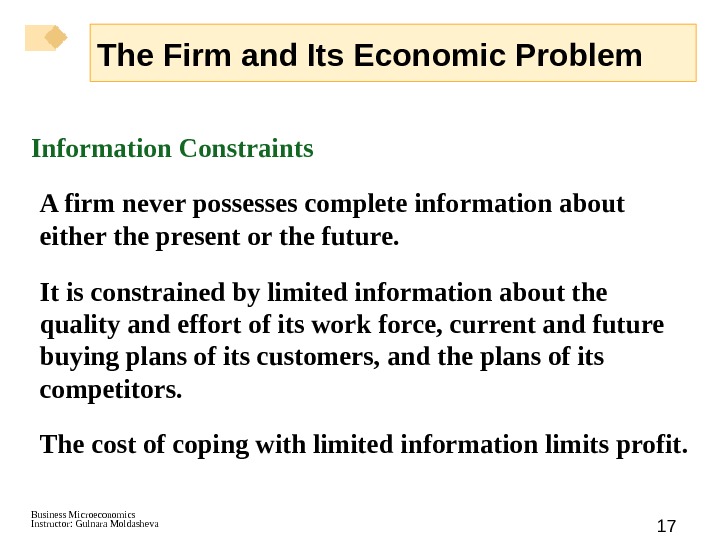 The Firm and Its Economic Problem

Information Constraints

A firm never possesses complete information about either the present or the future.

It is constrained by limited information about the quality and effort of its work force, current and future buying plans of its customers, and the plans of its competitors.

The cost of coping with limited information limits profit.

Business Microeconomics
Instructor: Gulnara Moldasheva

17